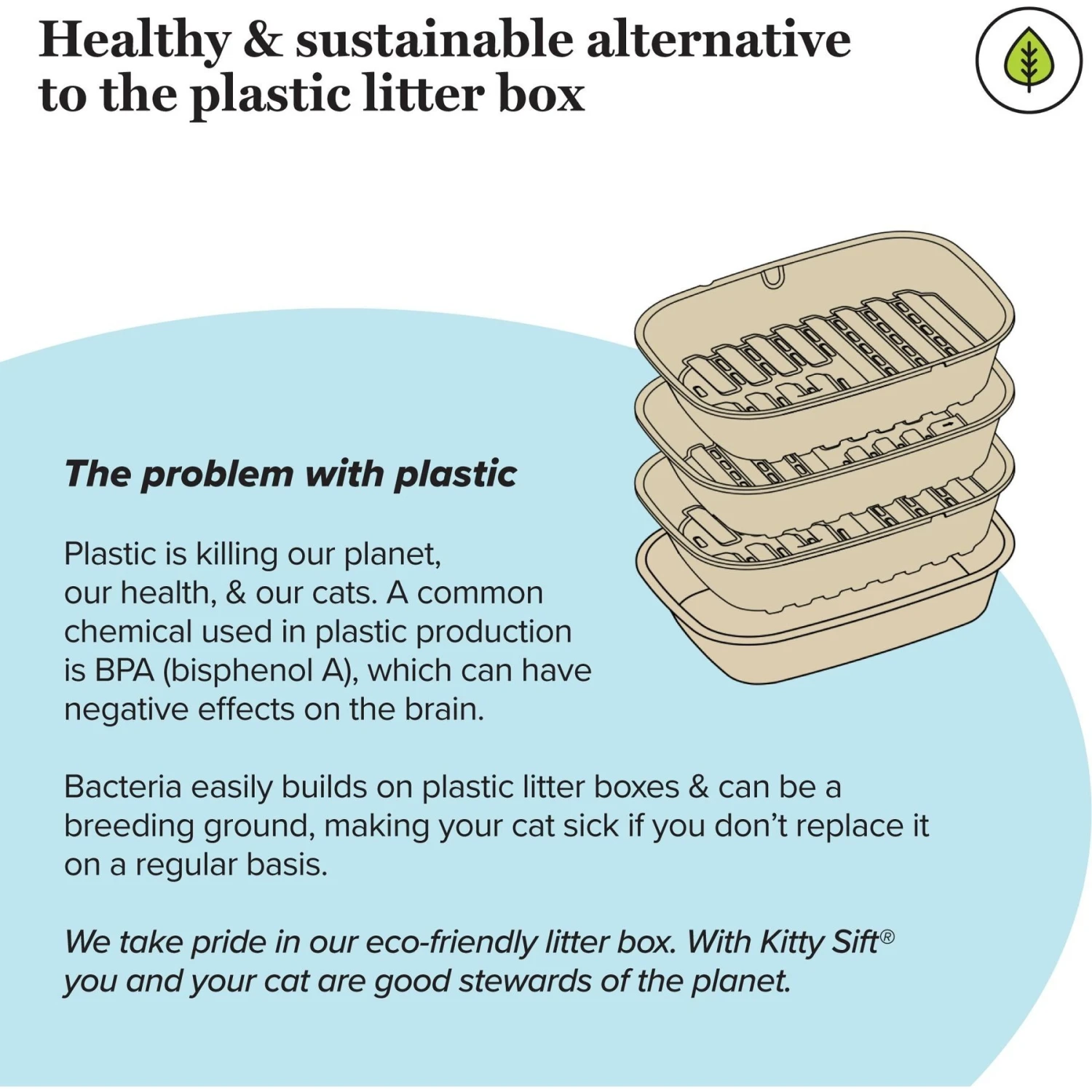 Healthy & sustainable alternative to the plastic litter box

The problem with plastic

Plastic is killing our planet, our health, & our cats. A common chemical used in plastic production is BPA (bisphenol A), which can have negative effects on the brain.

Bacteria easily builds on plastic litter boxes & can be a breeding ground, making your cat sick if you don't replace it on a regular basis.

We take pride in our eco-friendly litter box. With Kitty Sift® you and your cat are good stewards of the planet.